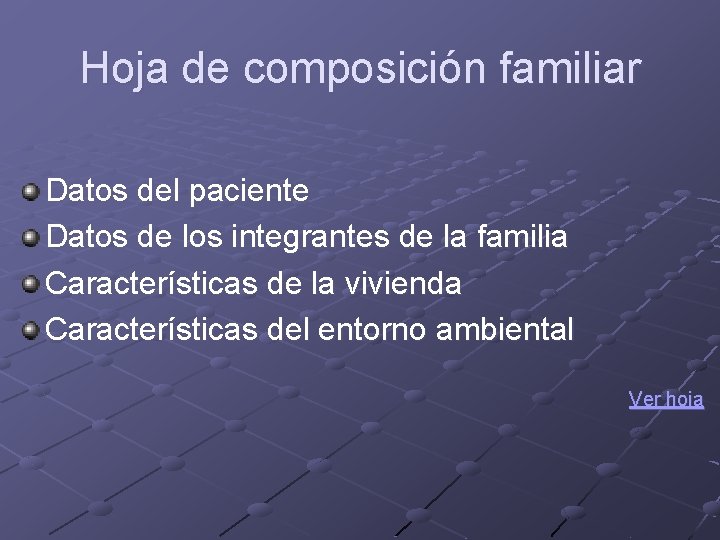 Hoja de composición familiar

Datos del paciente
Datos de los integrantes de la familia
Características de la vivienda
Características del entorno ambiental

Ver hoja